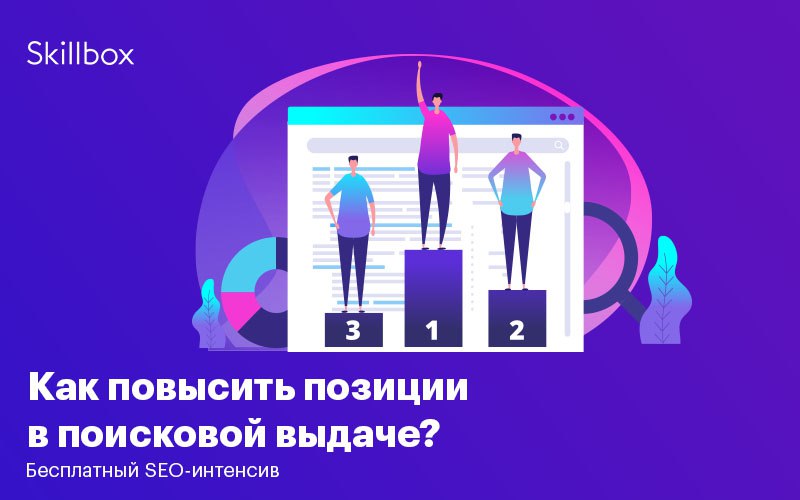 Skillbox

3 1 2

Как повысить позиции в поисковой выдаче?

Бесплатный SEO-интенсив